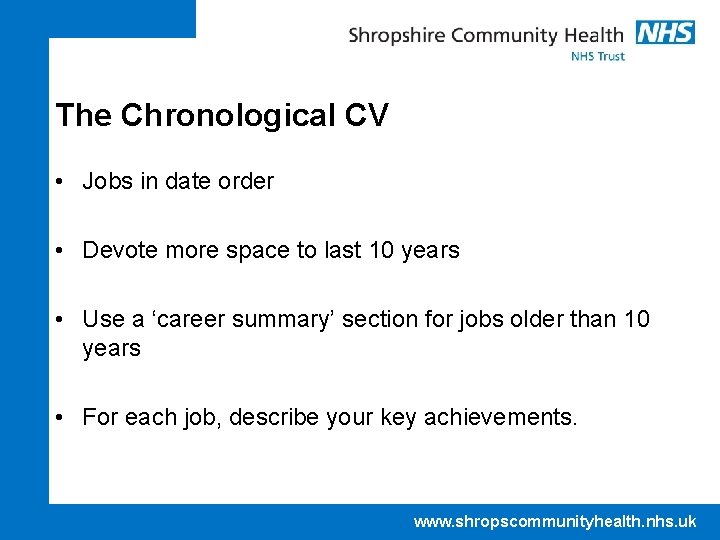 Shropshire Community Health NHS
NHS Trust

The Chronological CV

• Jobs in date order

• Devote more space to last 10 years

• Use a ‘career summary’ section for jobs older than 10 years

• For each job, describe your key achievements.

www.shropscommunityhealth.nhs.uk